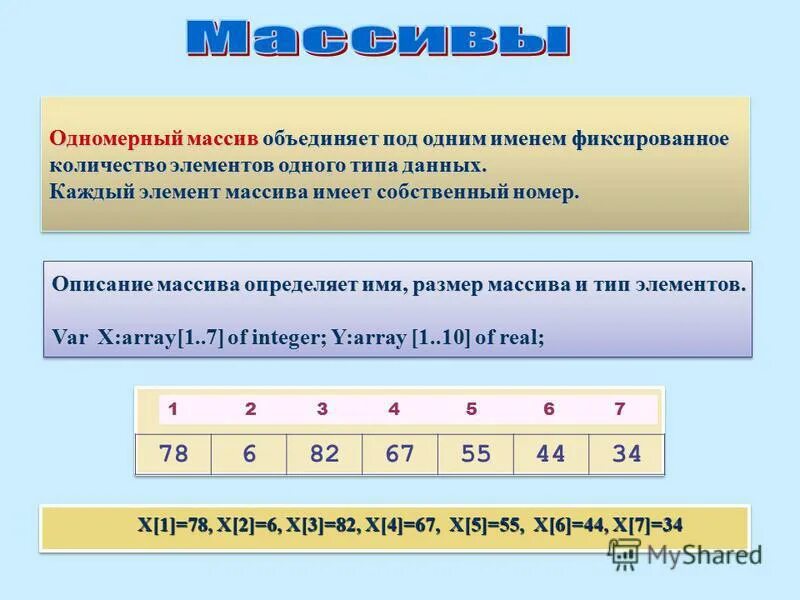 Массивы

Одномерный массив объединяет под одним именем фиксированное количество элементов одного типа данных.
Каждый элемент массива имеет собственный номер.

Описание массива определяет имя, размер массива и тип элементов.

Var X:array[1..7] of integer; Y:array [1..10] of real;

| 1 | 2 | 3 | 4 | 5 | 6 | 7 |
|---|---|---|---|---|---|---|
| 78 | 6 | 82 | 67 | 55 | 44 | 34 |

X[1]=78, X[2]=6, X[3]=82, X[4]=67, X[5]=55, X[6]=44, X[7]=34

MyShared